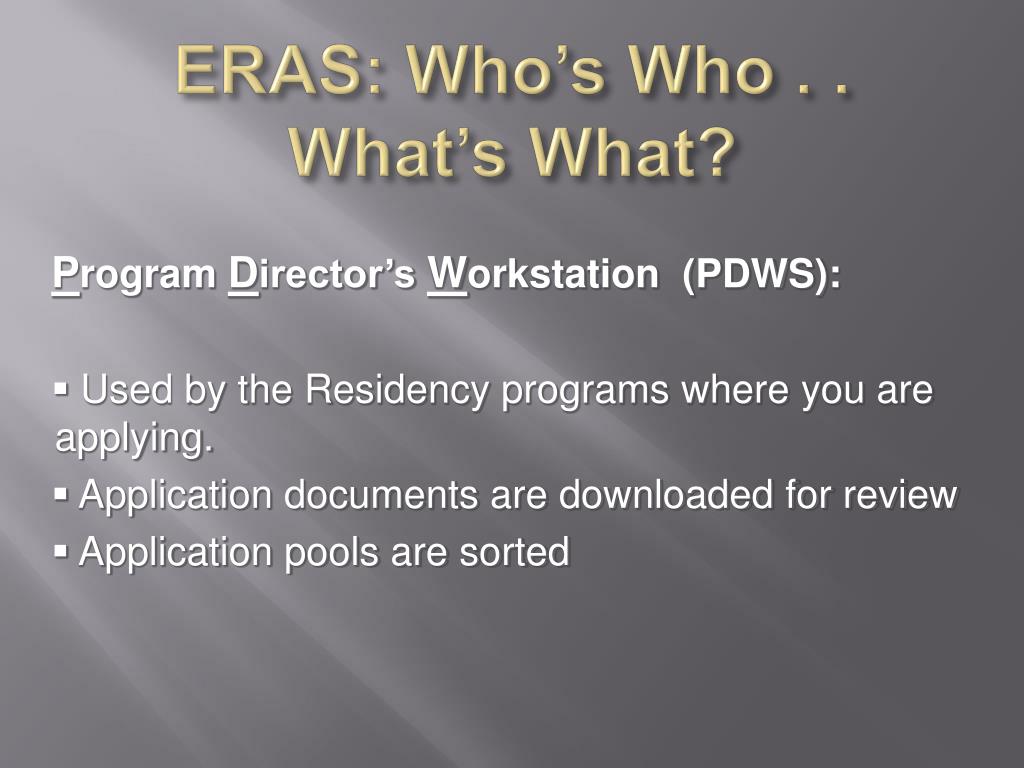 ERAS: Who's Who . . What's What?

Program Director's Workstation (PDWS):

▪ Used by the Residency programs where you are applying.

▪ Application documents are downloaded for review

▪ Application pools are sorted